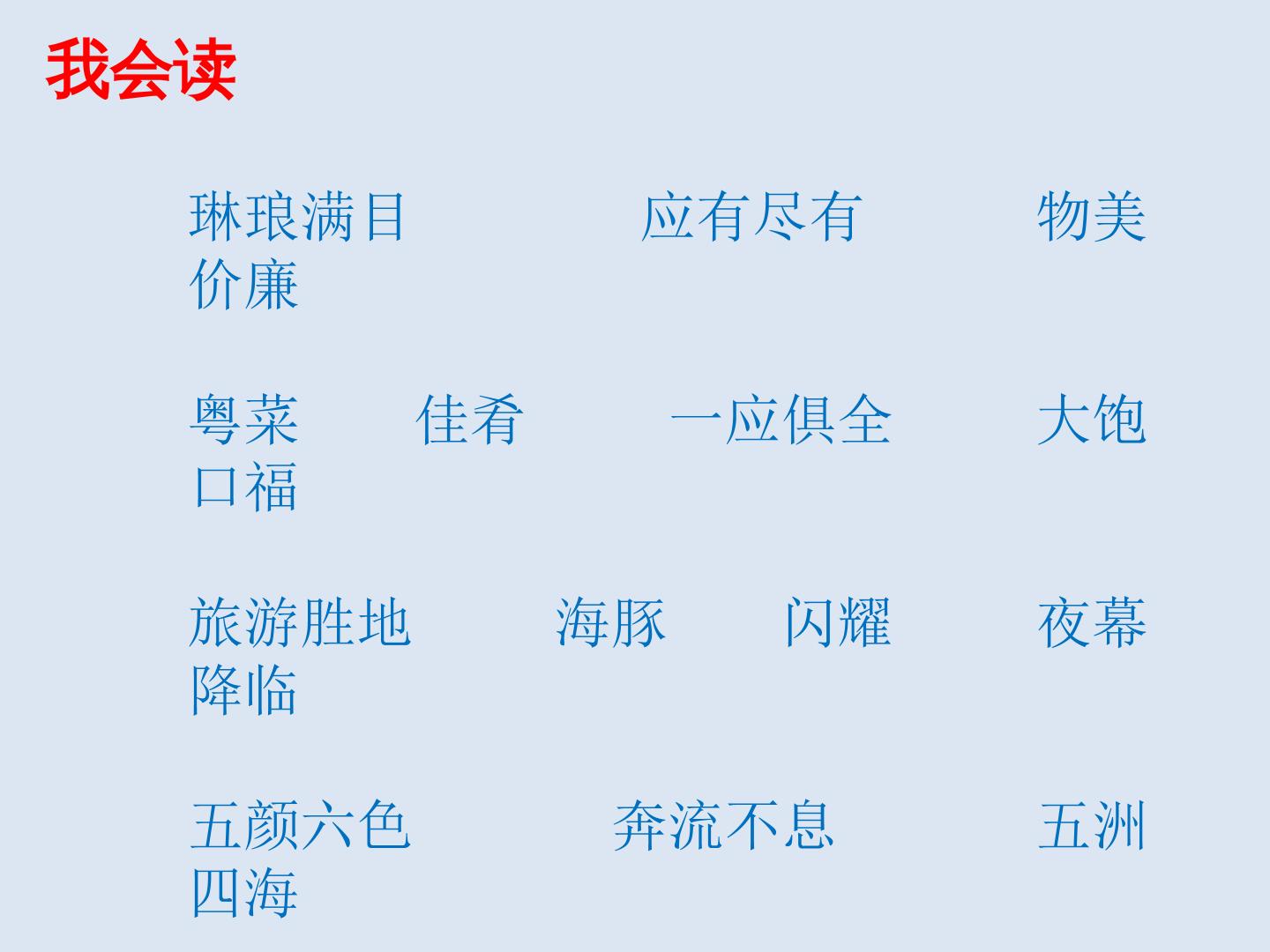 我会读

琳琅满目　　应有尽有　　物美价廉

粤菜　　佳肴　　一应俱全　　大饱口福

旅游胜地　　海豚　　闪耀　　夜幕降临

五颜六色　　奔流不息　　五洲四海